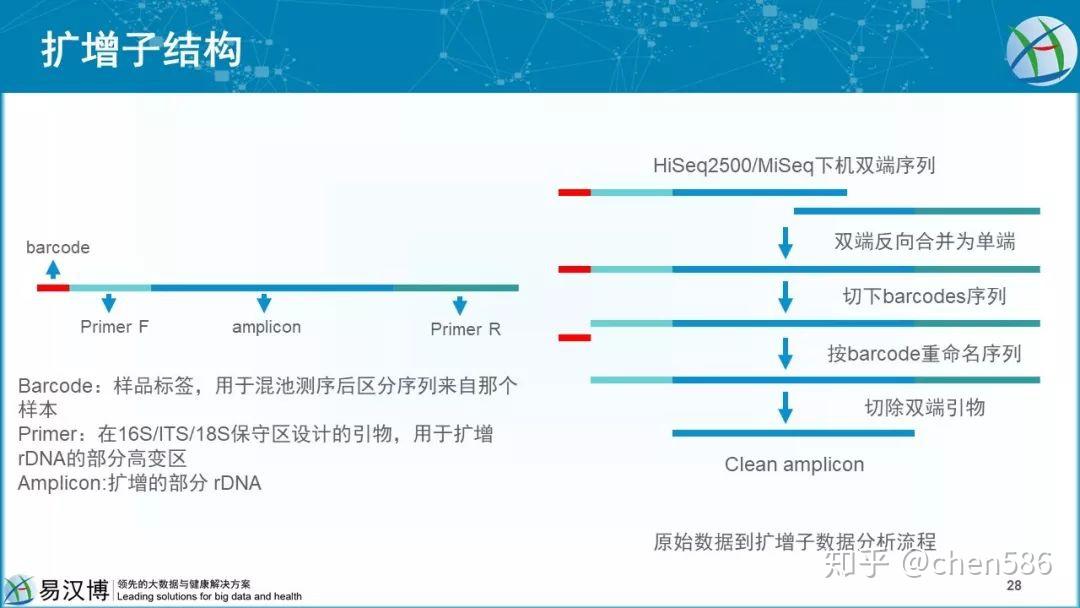 扩增子结构

barcode

Primer F

amplicon

Primer R

Barcode：样品标签，用于混池测序后区分序列来自那个样本
Primer：在16S/ITS/18S保守区设计的引物，用于扩增rDNA的部分高变区
Amplicon:扩增的部分 rDNA

HiSeq2500/MiSeq下机双端序列

双端反向合并为单端

切下barcodes序列

按barcode重命名序列

切除双端引物

Clean amplicon

原始数据到扩增子数据分析流程

易汉博 领先的大数据与健康解决方案 Leading solutions for big data and health

知乎 @chen586

28